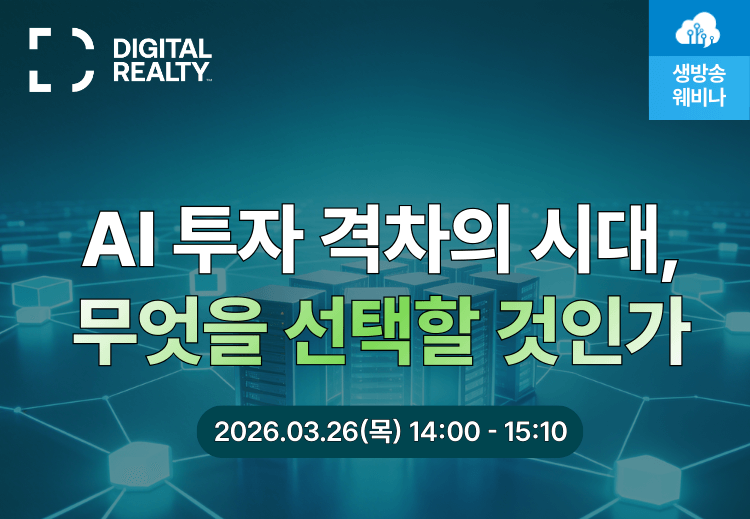 DIGITAL REALTY

생방송 웨비나

AI 투자 격차의 시대, 무엇을 선택할 것인가

2026.03.26(목) 14:00 - 15:10